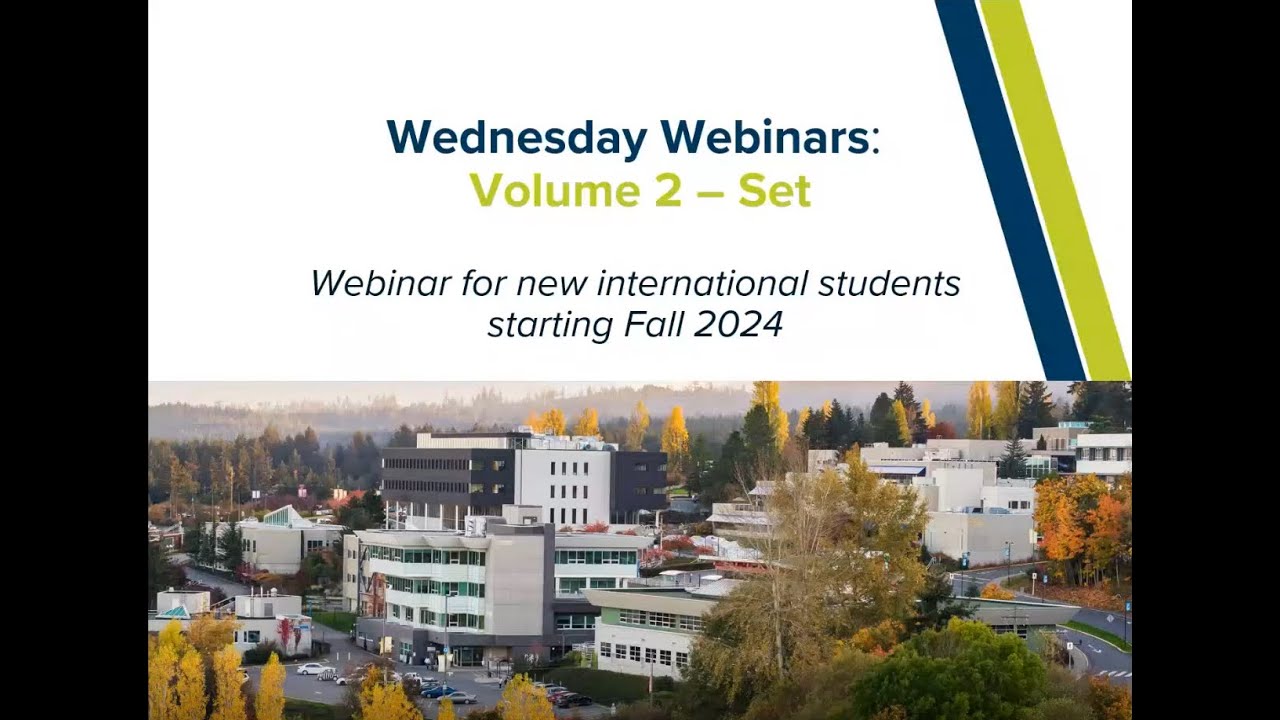 Wednesday Webinars:
Volume 2 – Set

Webinar for new international students starting Fall 2024